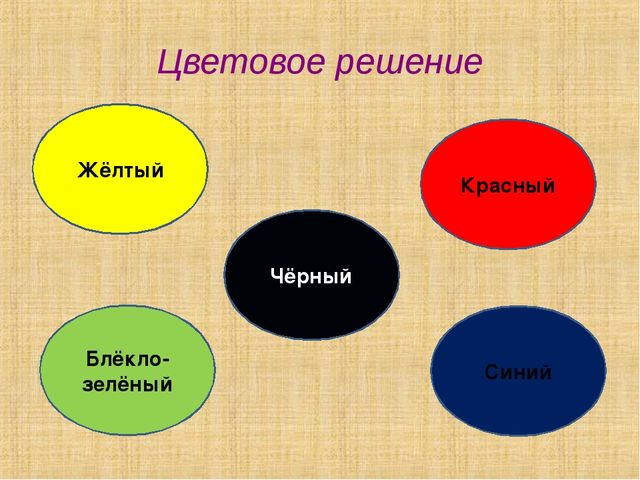 Цветовое решение

Жёлтый

Красный

Чёрный

Блёкло-зелёный

Синий